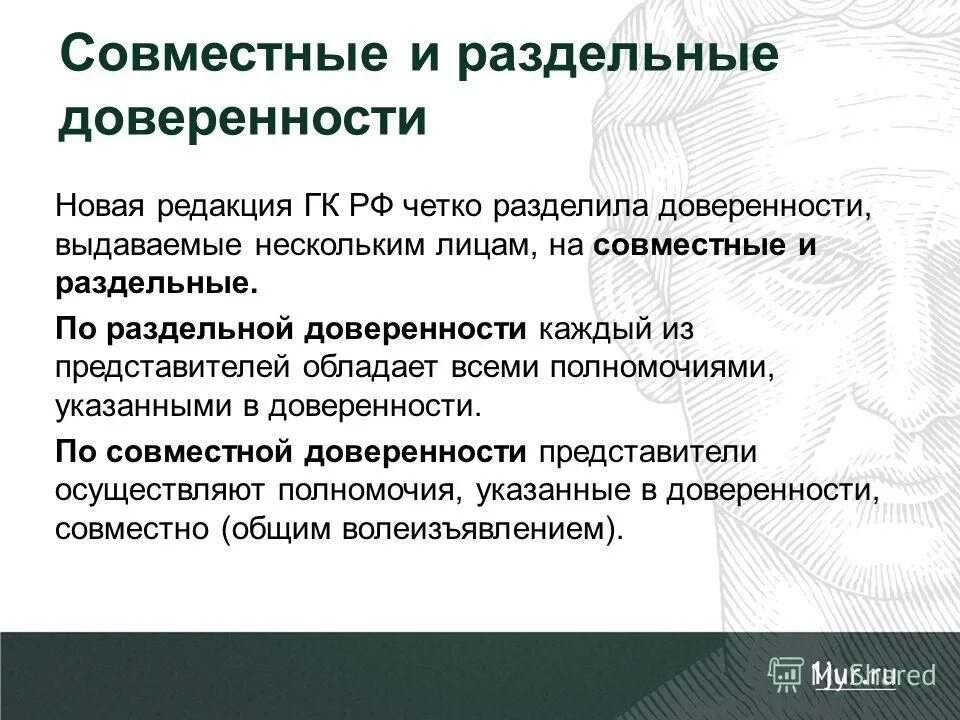 Совместные и раздельные доверенности

Новая редакция ГК РФ четко разделила доверенности, выдаваемые нескольким лицам, на совместные и раздельные.

По раздельной доверенности каждый из представителей обладает всеми полномочиями, указанными в доверенности.

По совместной доверенности представители осуществляют полномочия, указанные в доверенности, совместно (общим волеизъявлением).

MyShared